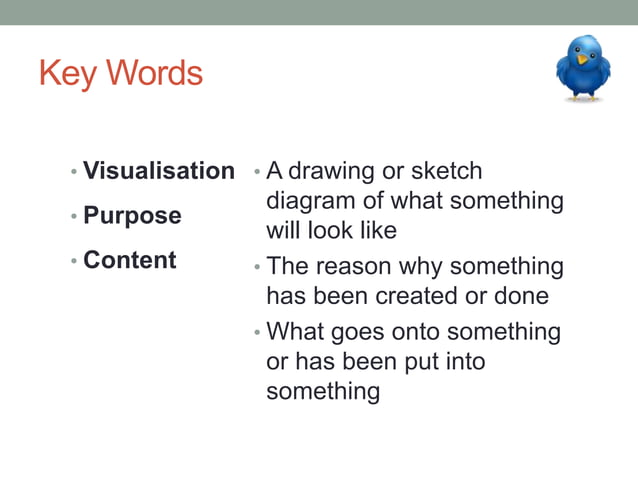 Key Words

• Visualisation
• Purpose
• Content

• A drawing or sketch diagram of what something will look like
• The reason why something has been created or done
• What goes onto something or has been put into something